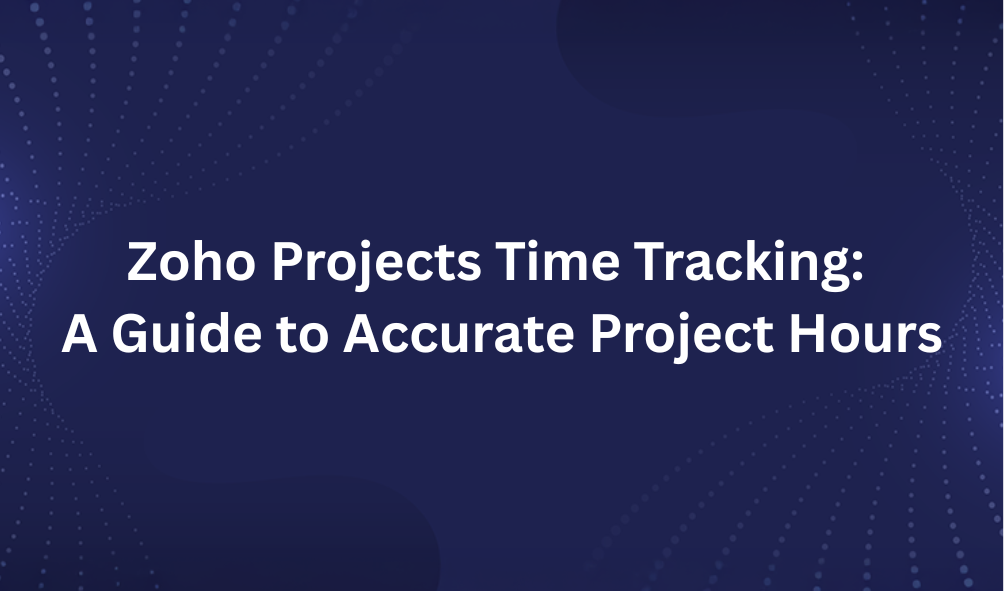 Zoho Projects Time Tracking:
A Guide to Accurate Project Hours